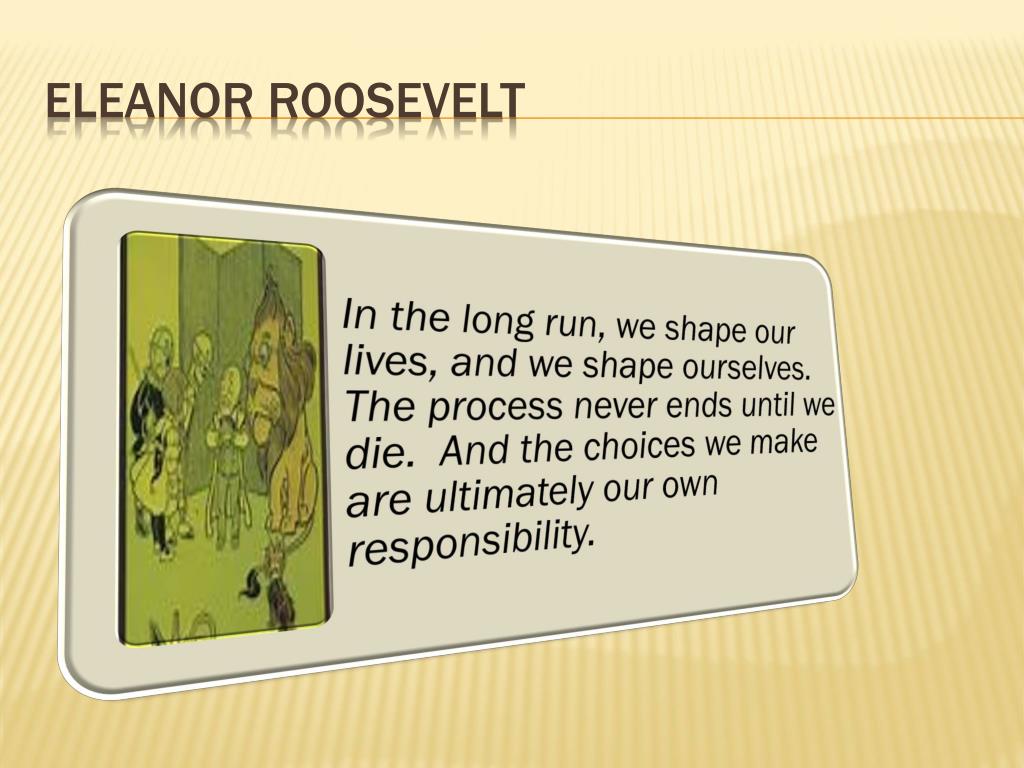 ELEANOR ROOSEVELT

In the long run, we shape our lives, and we shape ourselves. The process never ends until we die. And the choices we make are ultimately our own responsibility.